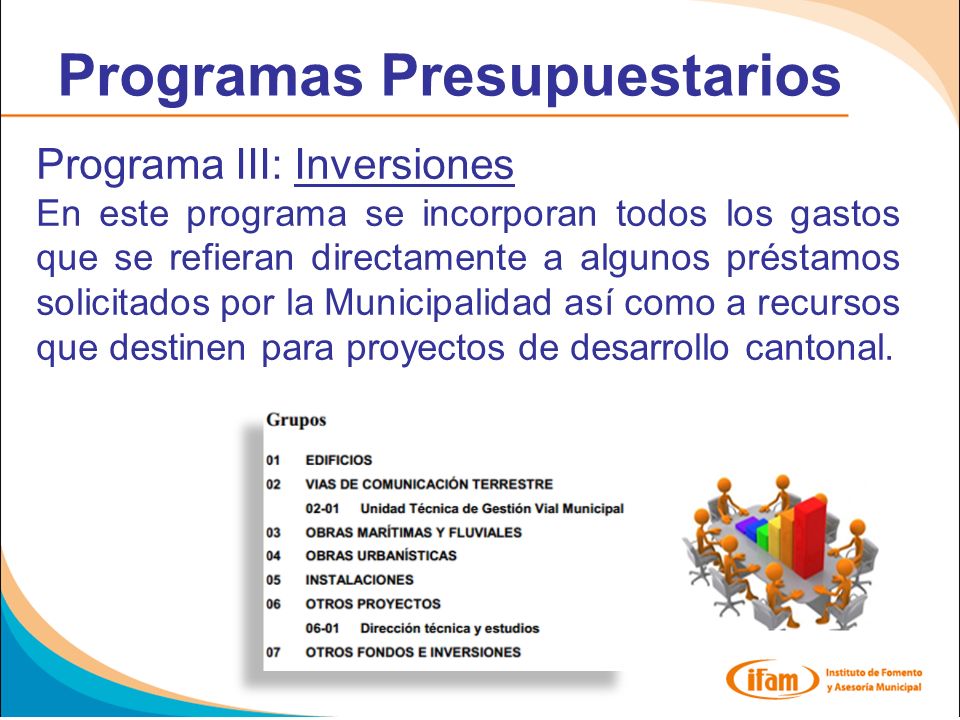 Programas Presupuestarios

Programa III: Inversiones
En este programa se incorporan todos los gastos que se refieran directamente a algunos préstamos solicitados por la Municipalidad así como a recursos que destinen para proyectos de desarrollo cantonal.

Grupos

01 EDIFICIOS
02 VIAS DE COMUNICACIÓN TERRESTRE
02-01 Unidad Técnica de Gestión Vial Municipal
03 OBRAS MARÍTIMAS Y FLUVIALES
04 OBRAS URBANÍSTICAS
05 INSTALACIONES
06 OTROS PROYECTOS
06-01 Dirección técnica y estudios
07 OTROS FONDOS E INVERSIONES

ifam Instituto de Fomento y Asesoría Municipal